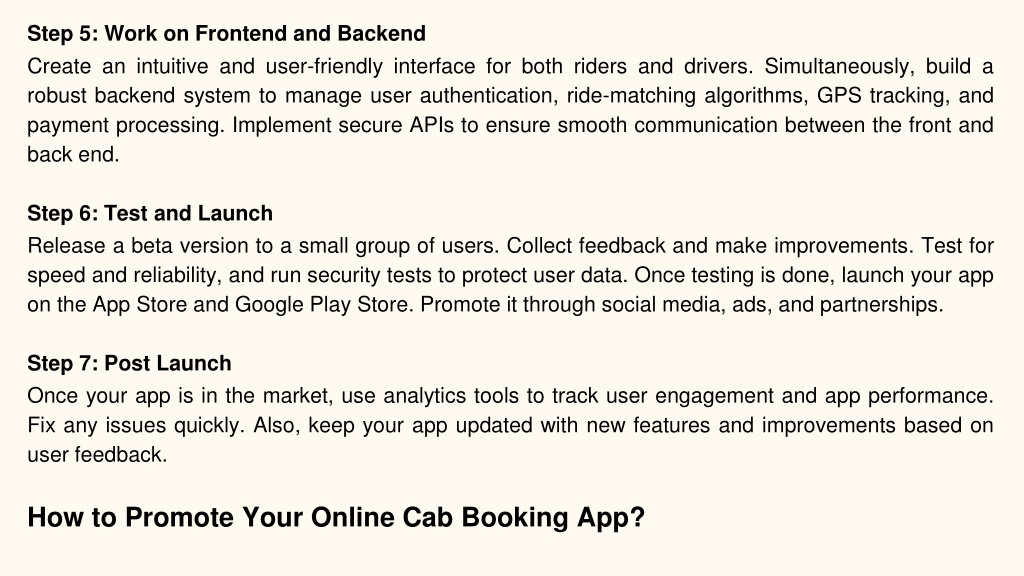 Step 5: Work on Frontend and Backend
Create an intuitive and user-friendly interface for both riders and drivers. Simultaneously, build a robust backend system to manage user authentication, ride-matching algorithms, GPS tracking, and payment processing. Implement secure APIs to ensure smooth communication between the front and back end.

Step 6: Test and Launch
Release a beta version to a small group of users. Collect feedback and make improvements. Test for speed and reliability, and run security tests to protect user data. Once testing is done, launch your app on the App Store and Google Play Store. Promote it through social media, ads, and partnerships.

Step 7: Post Launch
Once your app is in the market, use analytics tools to track user engagement and app performance. Fix any issues quickly. Also, keep your app updated with new features and improvements based on user feedback.

How to Promote Your Online Cab Booking App?